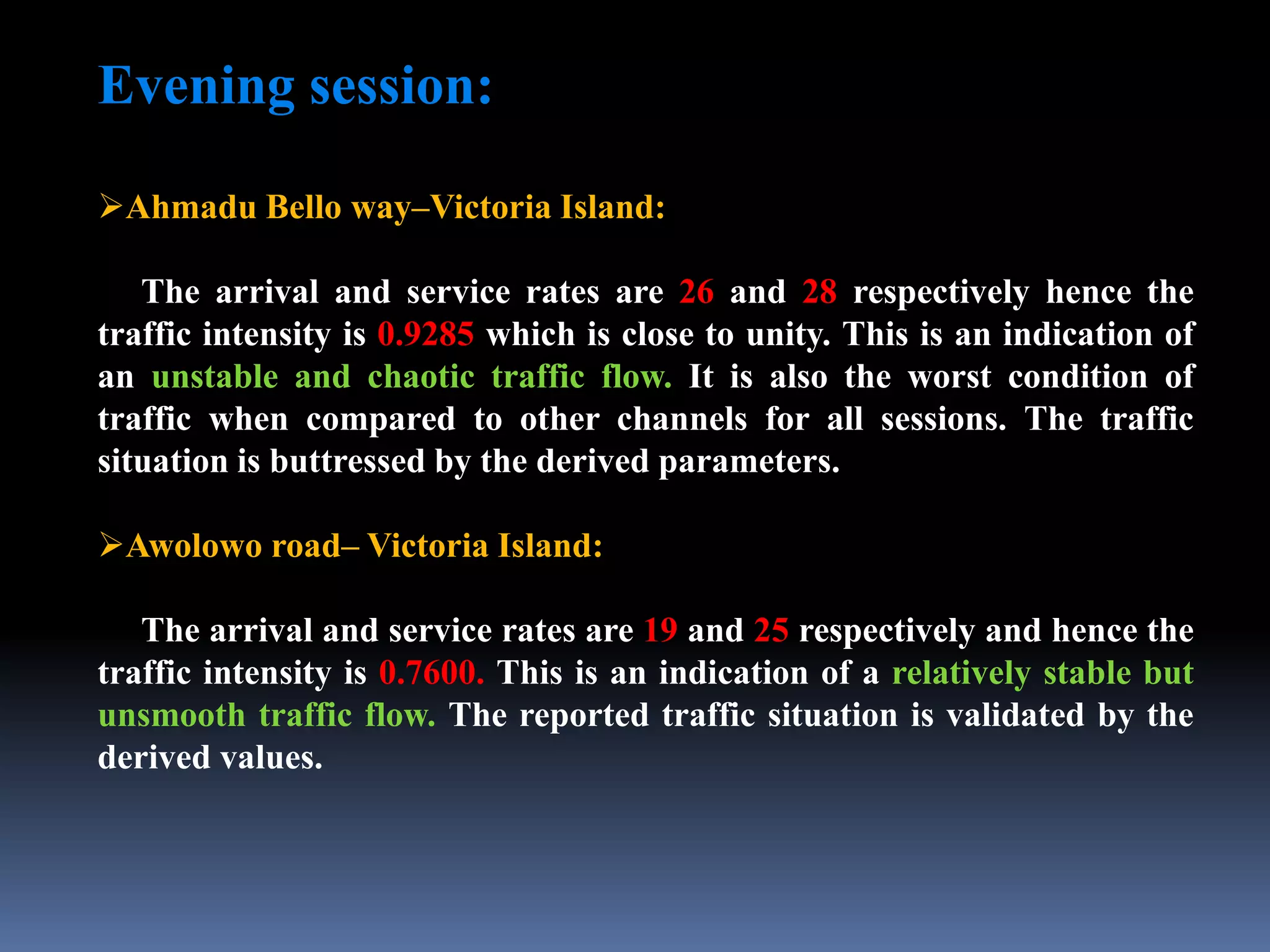 Evening session:

➢Ahmadu Bello way–Victoria Island:

The arrival and service rates are 26 and 28 respectively hence the traffic intensity is 0.9285 which is close to unity. This is an indication of an unstable and chaotic traffic flow. It is also the worst condition of traffic when compared to other channels for all sessions. The traffic situation is buttressed by the derived parameters.

➢Awolowo road– Victoria Island:

The arrival and service rates are 19 and 25 respectively and hence the traffic intensity is 0.7600. This is an indication of a relatively stable but unsmooth traffic flow. The reported traffic situation is validated by the derived values.